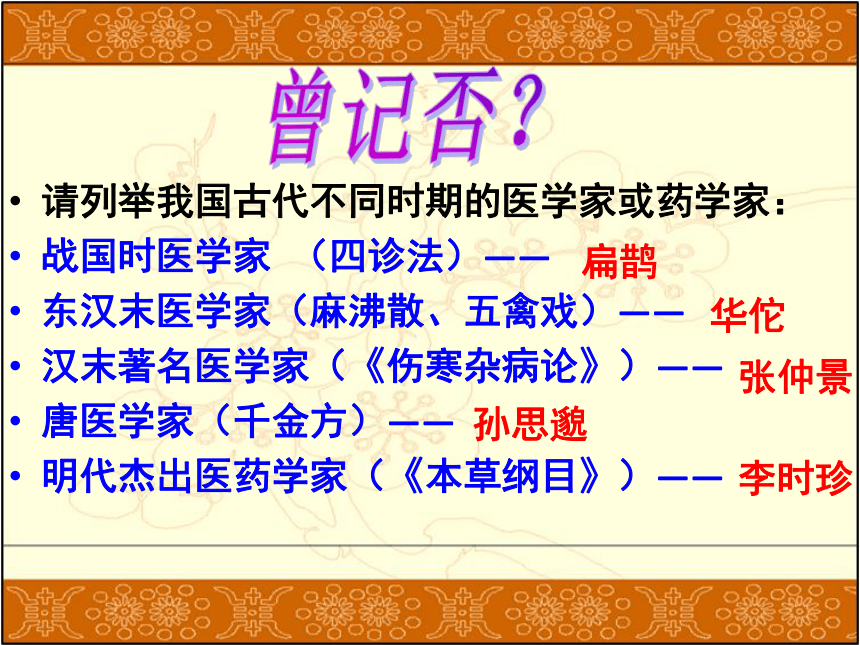 曾记否？

• 请列举我国古代不同时期的医学家或药学家：
• 战国时医学家 （四诊法）—— 扁鹊
• 东汉末医学家（麻沸散、五禽戏）—— 华佗
• 汉末著名医学家（《伤寒杂病论》）—— 张仲景
• 唐医学家（千金方）—— 孙思邈
• 明代杰出医药学家（《本草纲目》）—— 李时珍